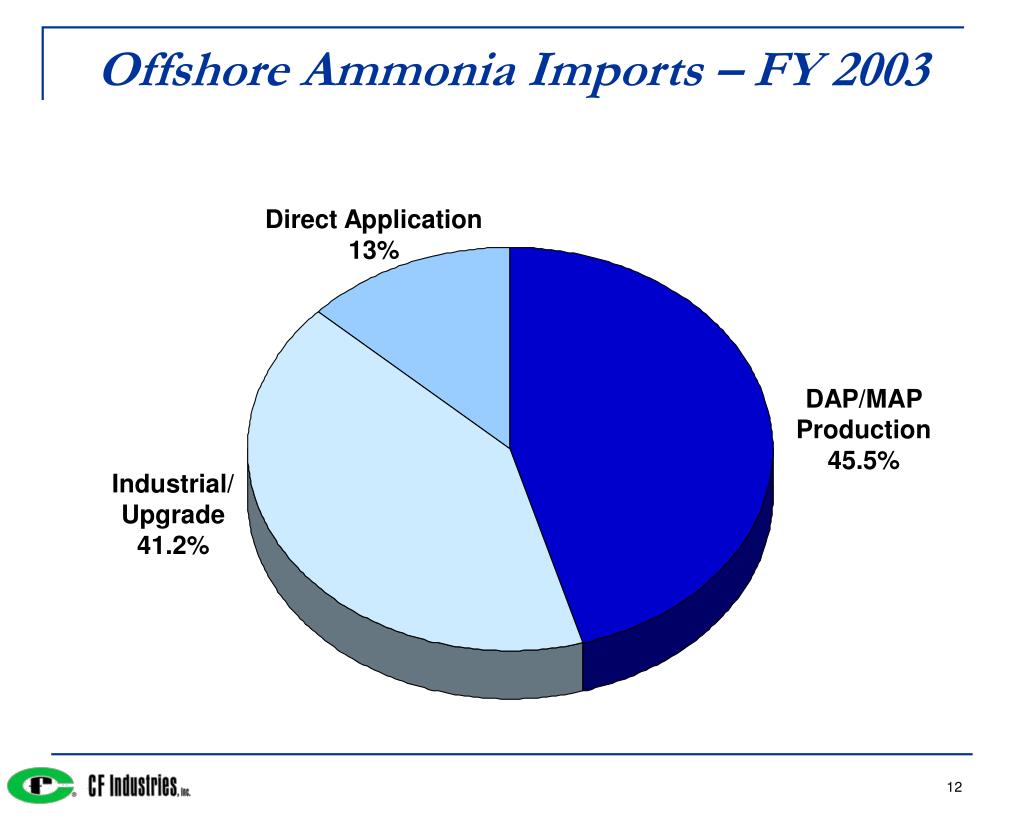 Offshore Ammonia Imports – FY 2003

Direct Application
13%

DAP/MAP
Production
45.5%

Industrial/
Upgrade
41.2%

CF Industries, Inc.

12